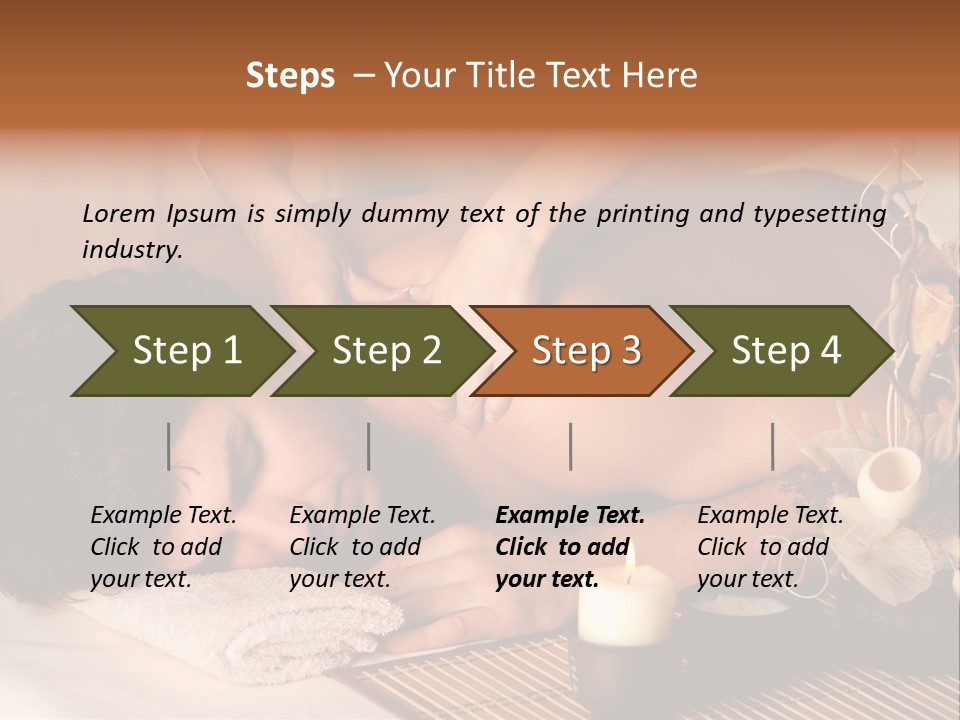 Steps – Your Title Text Here

Lorem Ipsum is simply dummy text of the printing and typesetting industry.

Step 1

Step 2

Step 3

Step 4

Example Text. Click to add your text.

Example Text. Click to add your text.

Example Text. Click to add your text.

Example Text. Click to add your text.